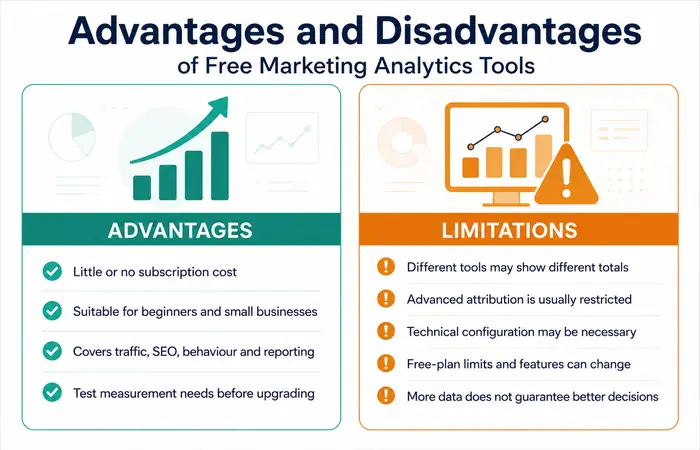 Advantages and Disadvantages
of Free Marketing Analytics Tools

ADVANTAGES

Little or no subscription cost

Suitable for beginners and small businesses

Covers traffic, SEO, behaviour and reporting

Test measurement needs before upgrading

LIMITATIONS

Different tools may show different totals

Advanced attribution is usually restricted

Technical configuration may be necessary

Free-plan limits and features can change

More data does not guarantee better decisions